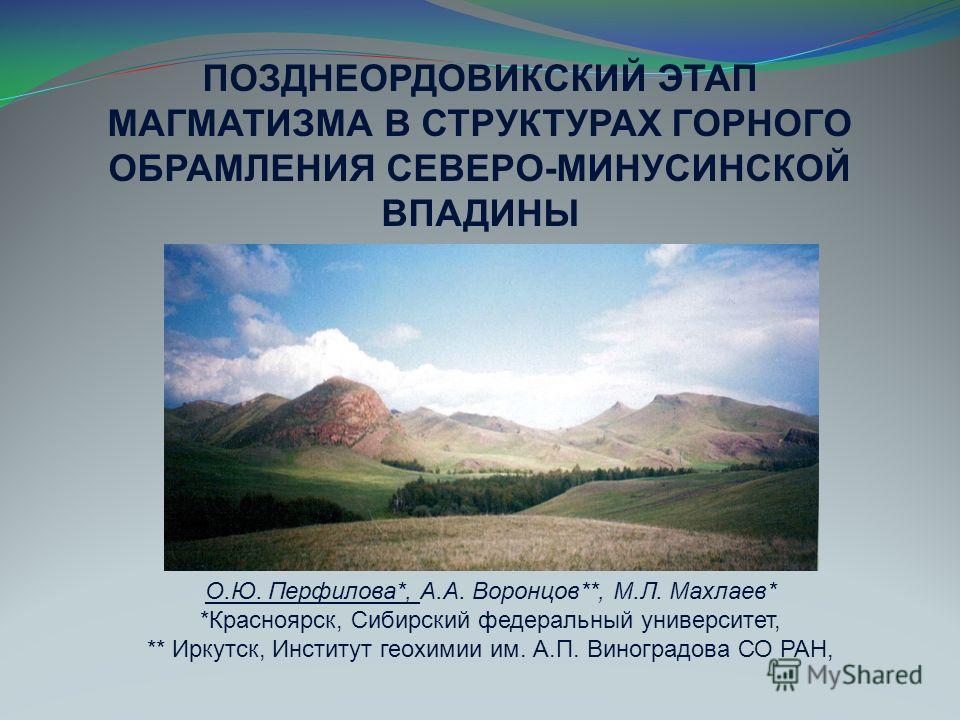 ПОЗДНЕОРДОВИКСКИЙ ЭТАП МАГМАТИЗМА В СТРУКТУРАХ ГОРНОГО ОБРАМЛЕНИЯ СЕВЕРО-МИНУСИНСКОЙ ВПАДИНЫ

О.Ю. Перфилова*, А.А. Воронцов**, М.Л. Махлаев*
*Красноярск, Сибирский федеральный университет,
** Иркутск, Институт геохимии им. А.П. Виноградова СО РАН,

MyShared